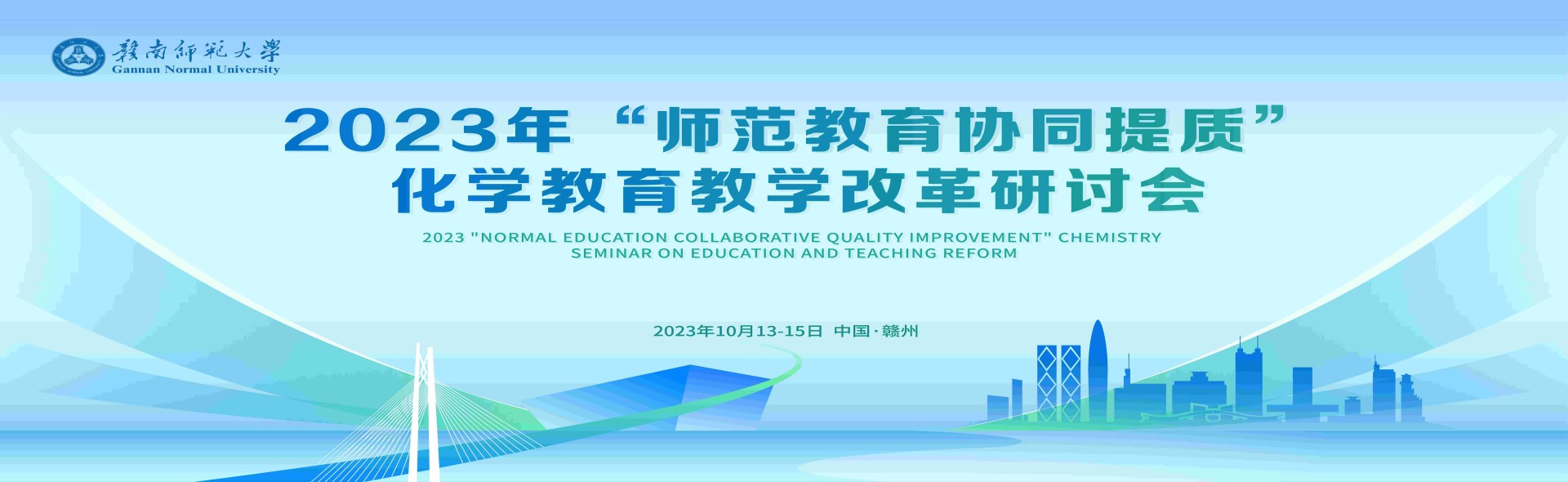 贛南師範大學
Gannan Normal University

2023年“师范教育协同提质”
化学教育教学改革研讨会

2023 "NORMAL EDUCATION COLLABORATIVE QUALITY IMPROVEMENT" CHEMISTRY SEMINAR ON EDUCATION AND TEACHING REFORM

2023年10月13-15日 中国·赣州